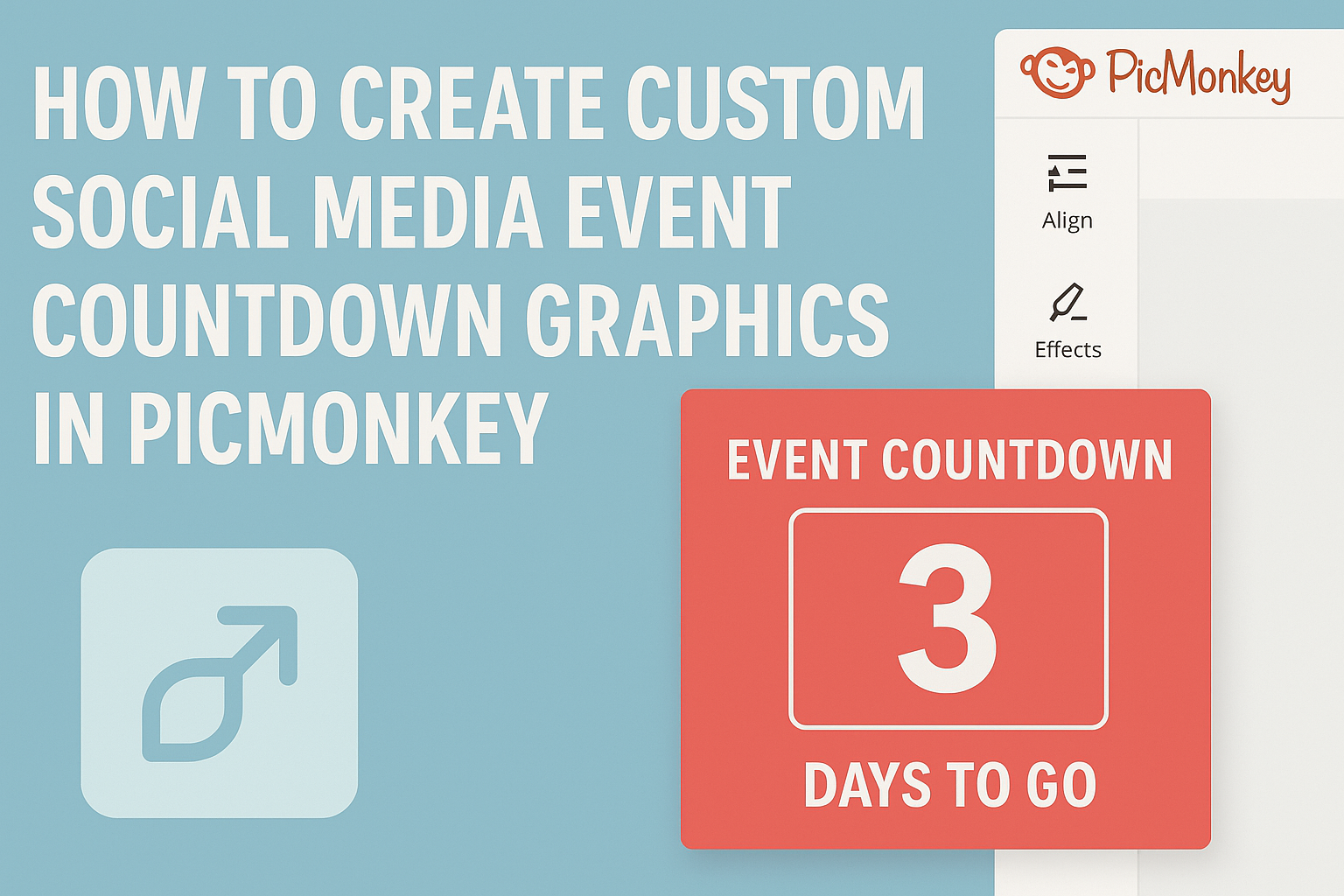 HOW TO CREATE CUSTOM SOCIAL MEDIA EVENT COUNTDOWN GRAPHICS IN PICMONKEY

PicMonkey

Align

Effects

EVENT COUNTDOWN

3

DAYS TO GO